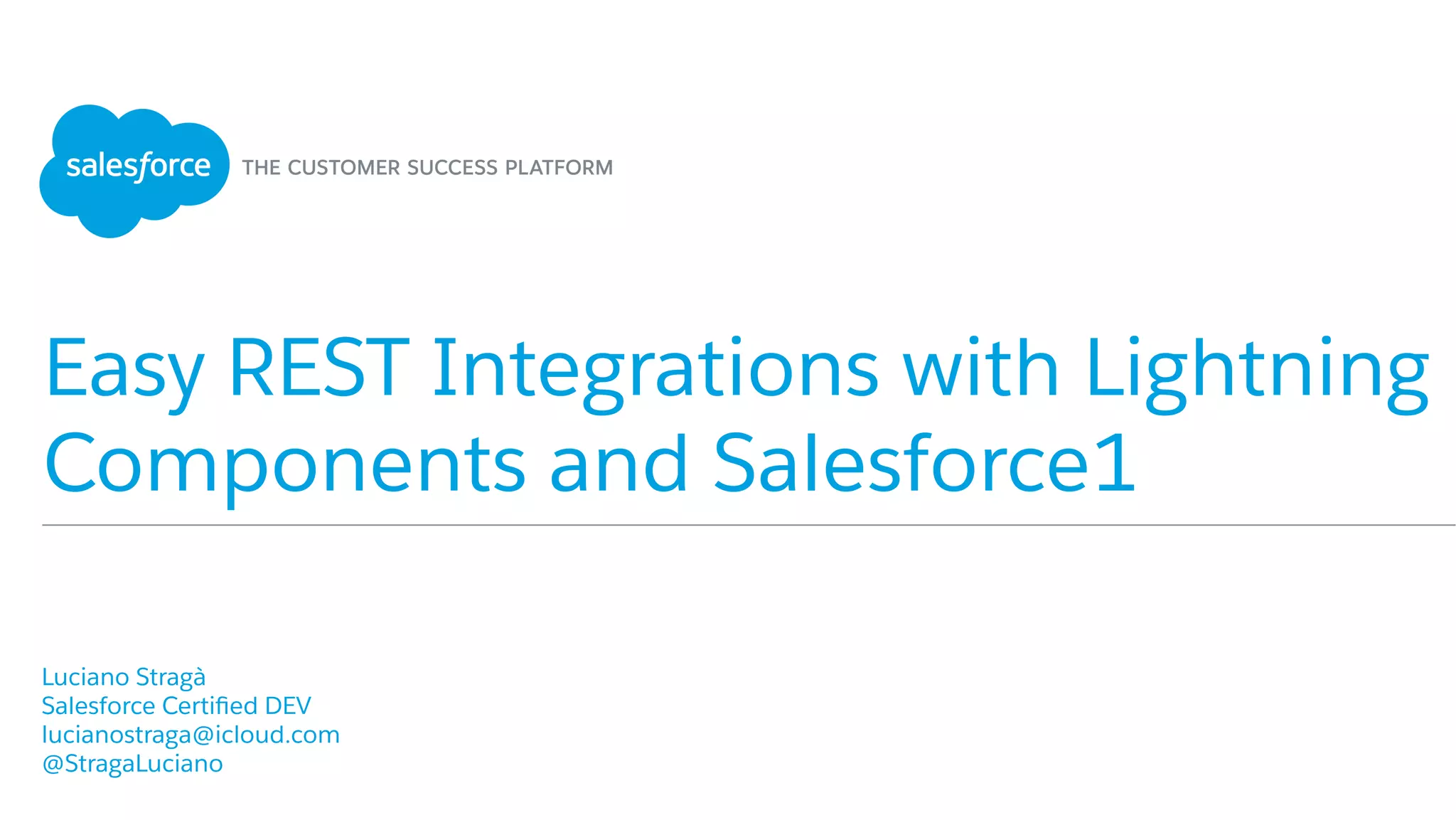 salesforce THE CUSTOMER SUCCESS PLATFORM

Easy REST Integrations with Lightning Components and Salesforce1

Luciano Stragà
Salesforce Certified DEV
lucianostraga@icloud.com
@StragaLuciano